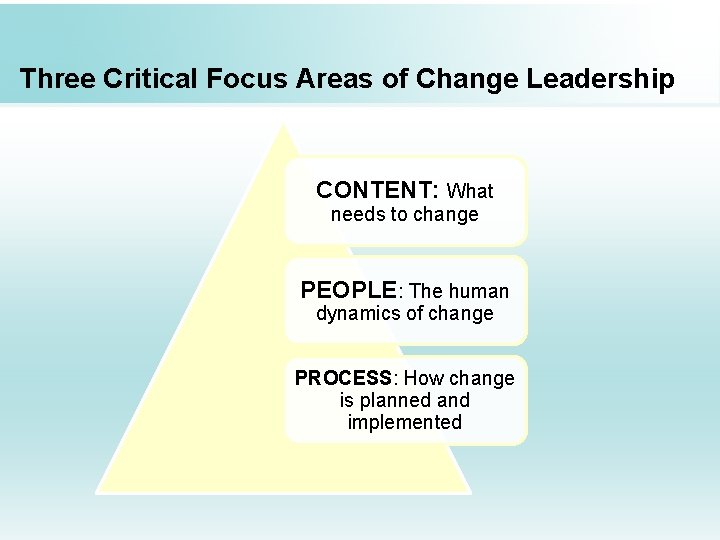 Three Critical Focus Areas of Change Leadership

CONTENT: What needs to change

PEOPLE: The human dynamics of change

PROCESS: How change is planned and implemented